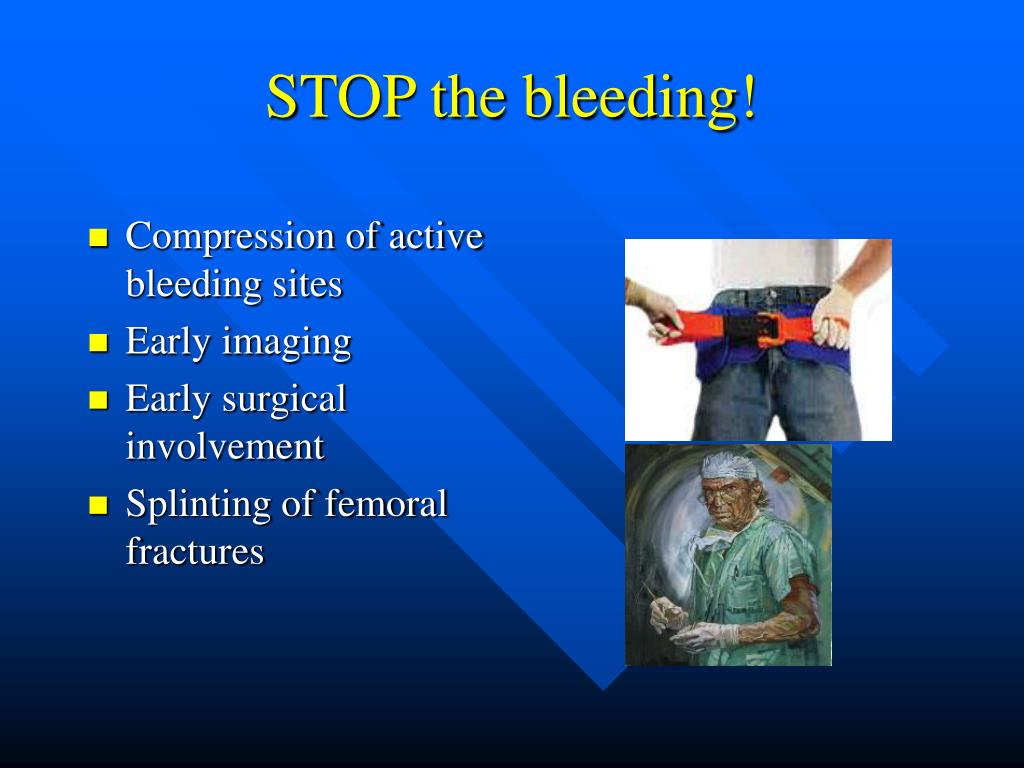 STOP the bleeding!

- Compression of active bleeding sites
- Early imaging
- Early surgical involvement
- Splinting of femoral fractures